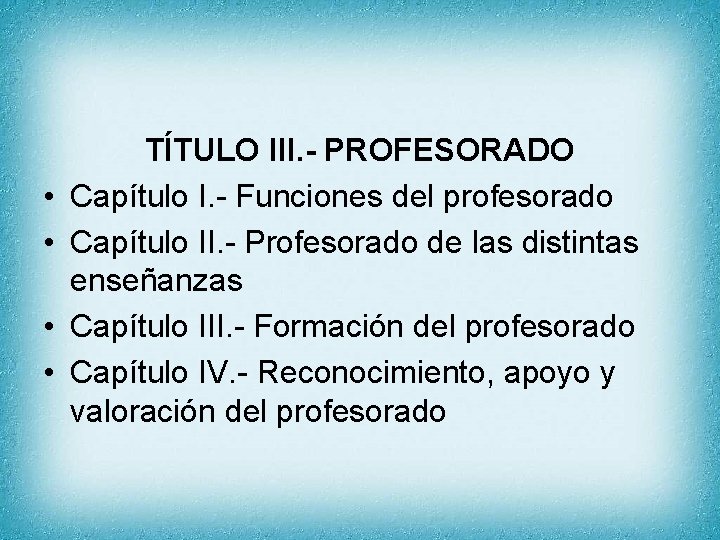 TÍTULO III.- PROFESORADO

• Capítulo I.- Funciones del profesorado
• Capítulo II.- Profesorado de las distintas enseñanzas
• Capítulo III.- Formación del profesorado
• Capítulo IV.- Reconocimiento, apoyo y valoración del profesorado